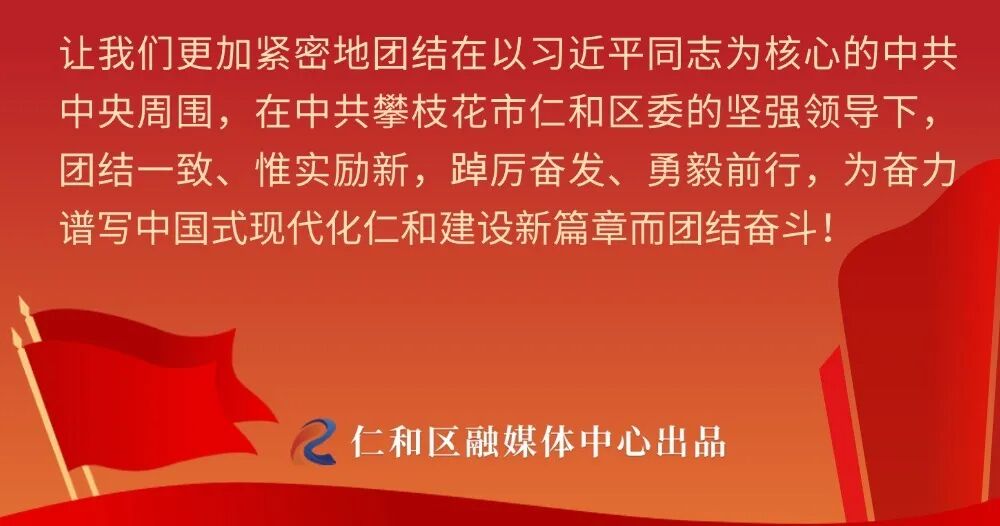 让我们更加紧密地团结在以习近平同志为核心的中共中央周围，在中共攀枝花市仁和区委的坚强领导下，团结一致、惟实励新，踔厉奋发、勇毅前行，为奋力谱写中国式现代化仁和建设新篇章而团结奋斗！

仁和区融媒体中心出品